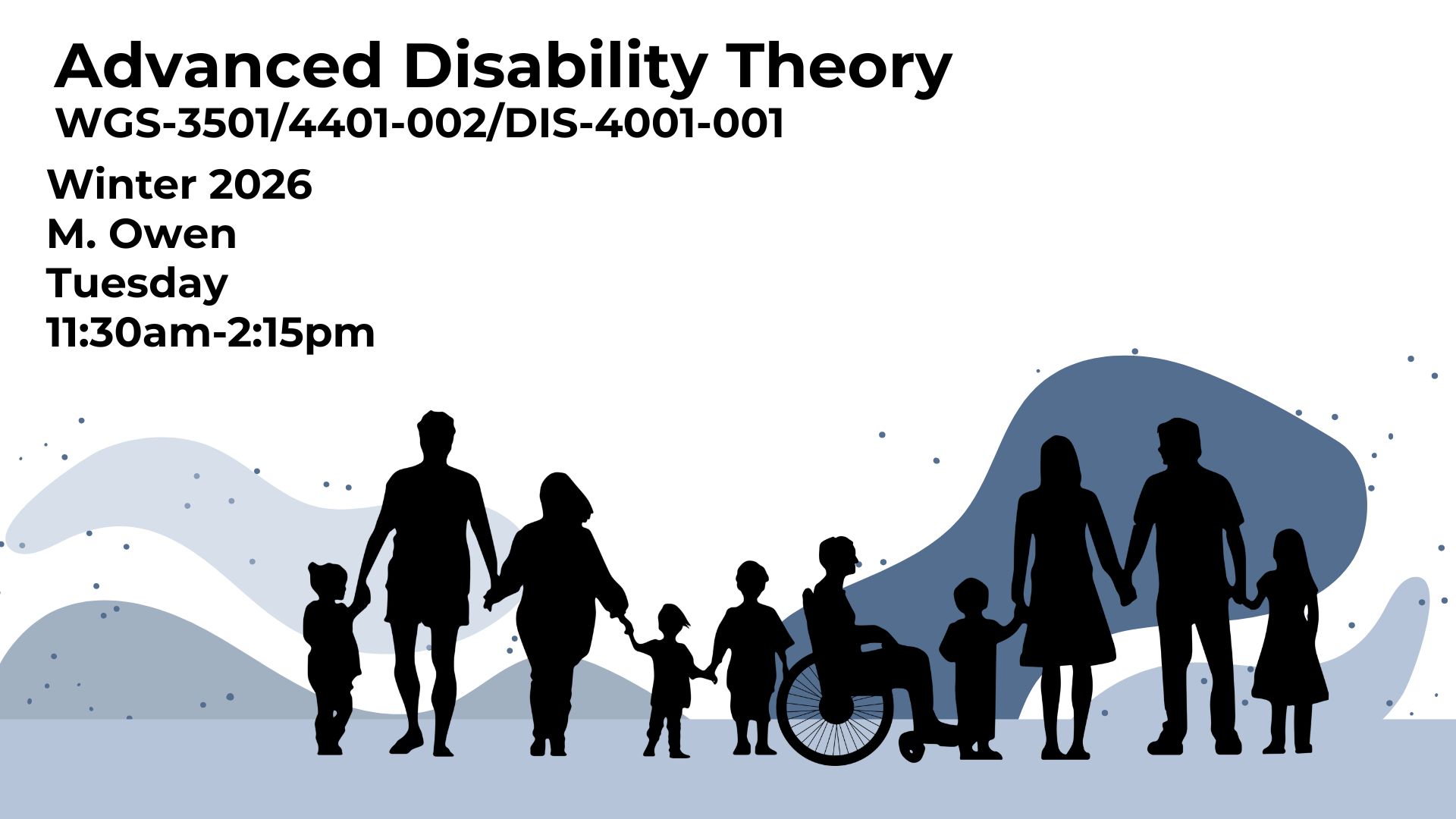 Advanced Disability Theory
WGS-3501/4401-002/DIS-4001-001

Winter 2026
M. Owen
Tuesday
11:30am-2:15pm